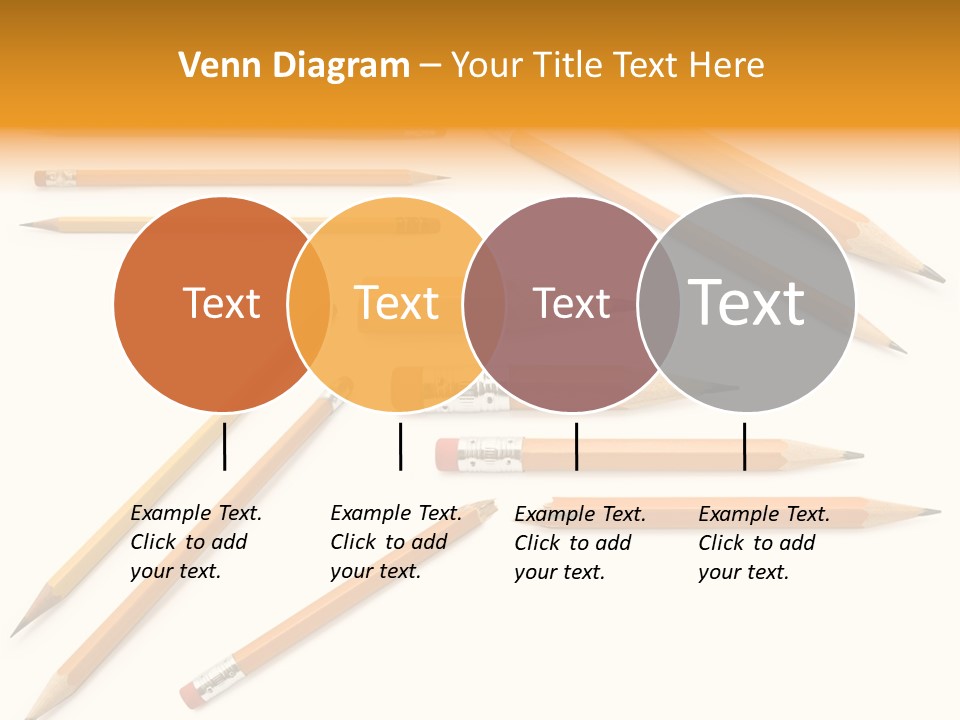 Venn Diagram – Your Title Text Here

Text

Text

Text

Text

Example Text. Click to add your text.

Example Text. Click to add your text.

Example Text. Click to add your text.

Example Text. Click to add your text.